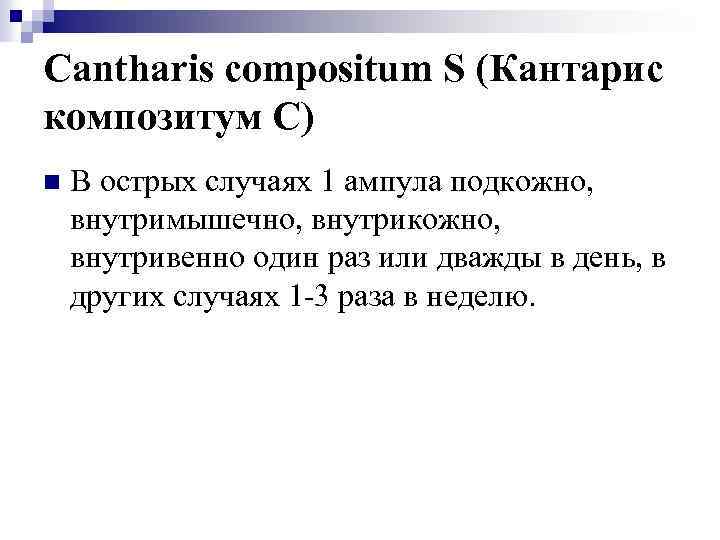 Cantharis compositum S (Кантарис композитум С)

В острых случаях 1 ампула подкожно, внутримышечно, внутрикожно, внутривенно один раз или дважды в день, в других случаях 1-3 раза в неделю.